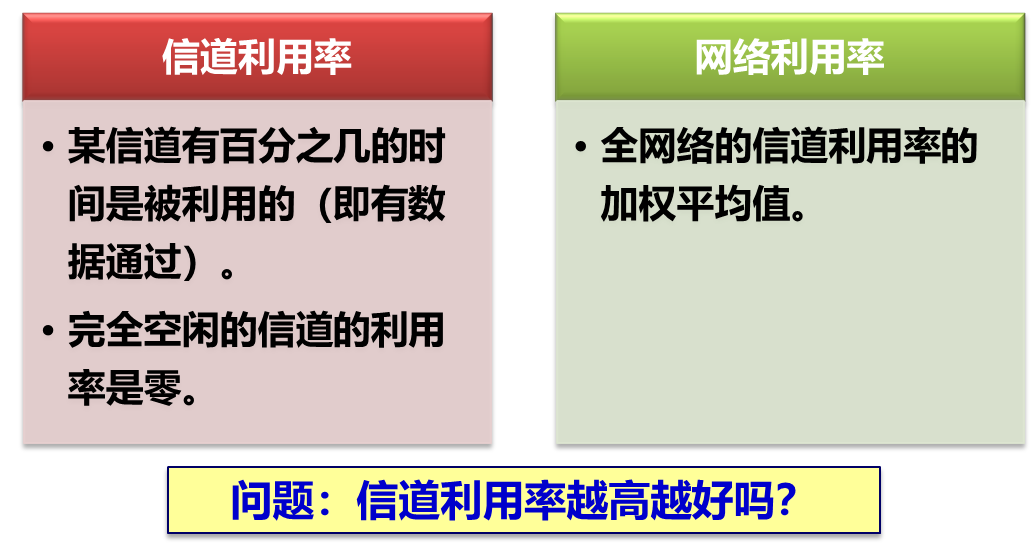 信道利用率

• 某信道有百分之几的时间是被利用的（即有数据通过）。

• 完全空闲的信道的利用率是零。

网络利用率

• 全网络的信道利用率的加权平均值。

问题：信道利用率越高越好吗？